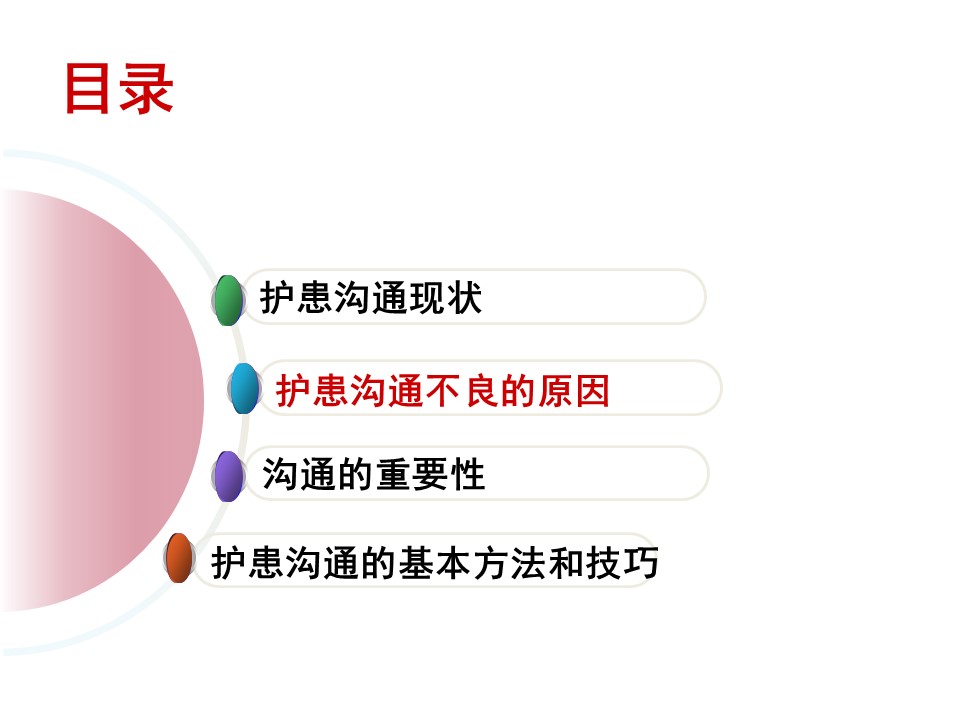 目录

护患沟通现状

护患沟通不良的原因

沟通的重要性

护患沟通的基本方法和技巧